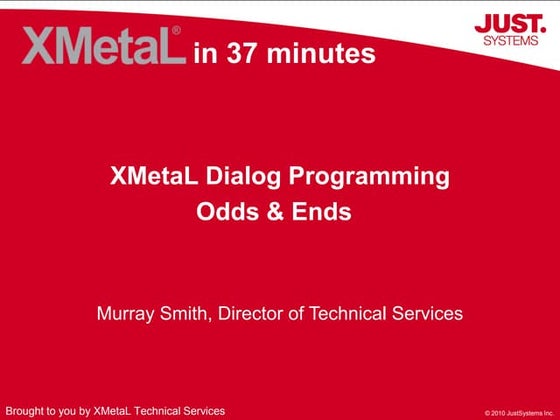 XMetaL® in 37 minutes

JUST. SYSTEMS

XMetaL Dialog Programming
Odds & Ends

Murray Smith, Director of Technical Services

Brought to you by XMetaL Technical Services

© 2010 JustSystems Inc.